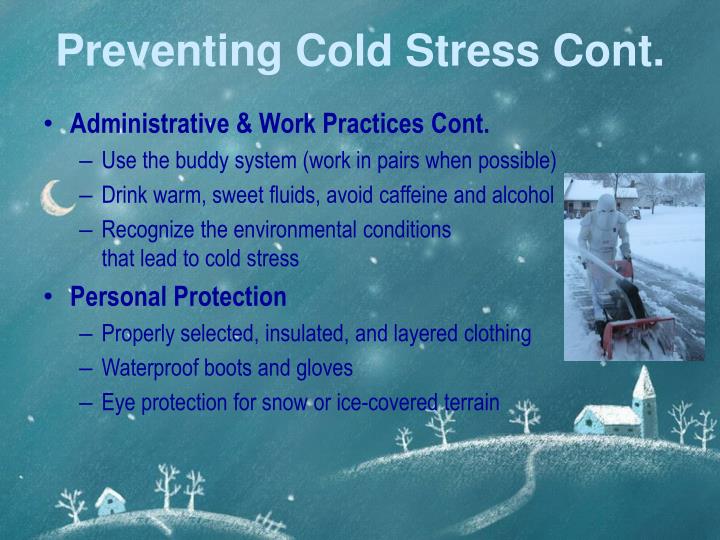 Preventing Cold Stress Cont.

• Administrative & Work Practices Cont.
– Use the buddy system (work in pairs when possible)
– Drink warm, sweet fluids, avoid caffeine and alcohol
– Recognize the environmental conditions that lead to cold stress

• Personal Protection
– Properly selected, insulated, and layered clothing
– Waterproof boots and gloves
– Eye protection for snow or ice-covered terrain